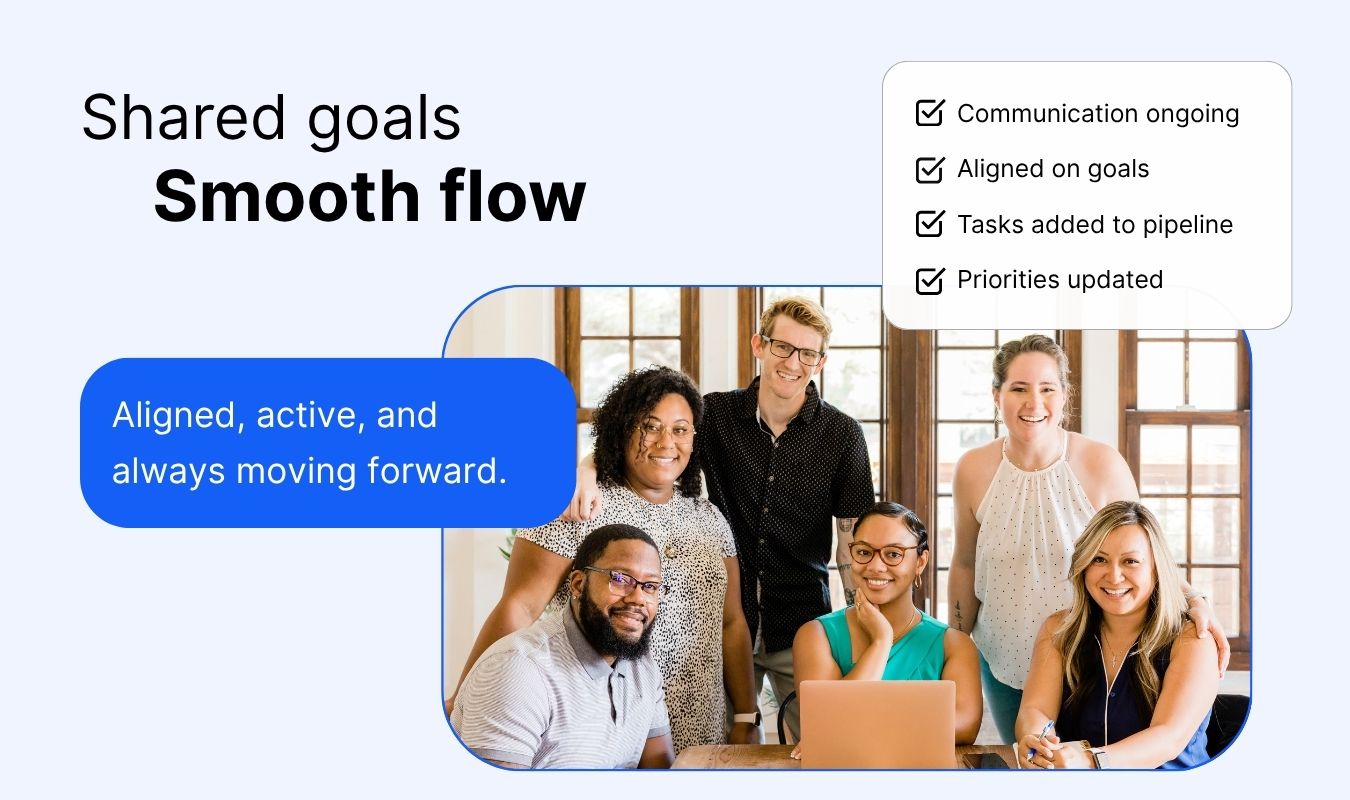 Shared goals
Smooth flow

Communication ongoing
Aligned on goals
Tasks added to pipeline
Priorities updated

Aligned, active, and always moving forward.